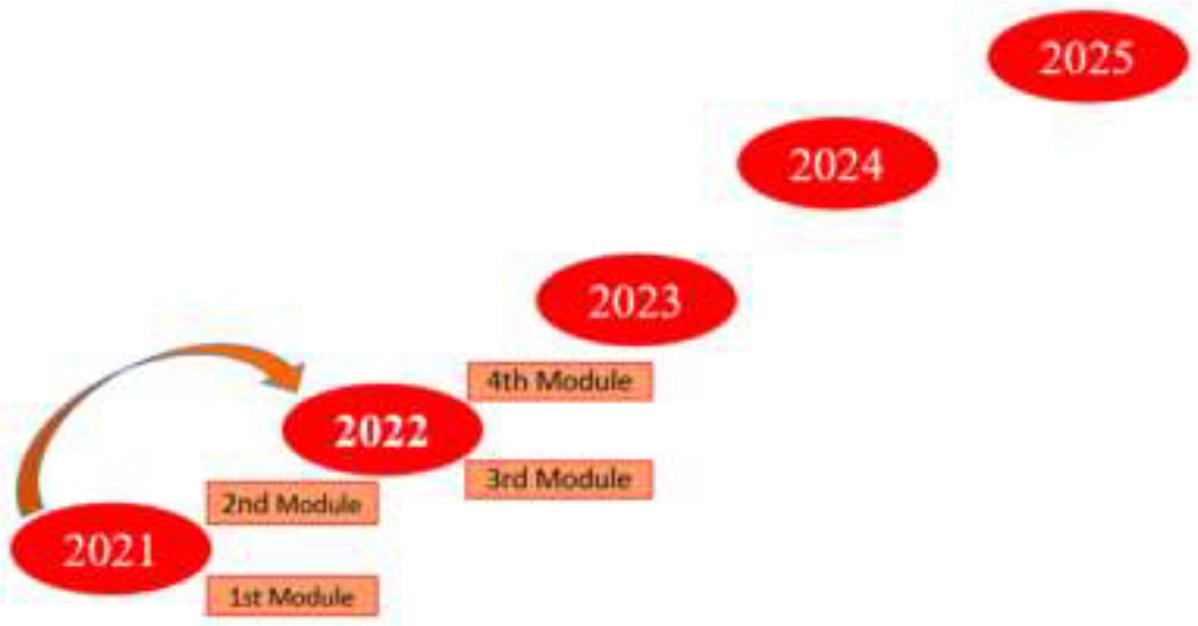 2025

2024

2023

4th Module

2022

3rd Module

2nd Module

2021

1st Module